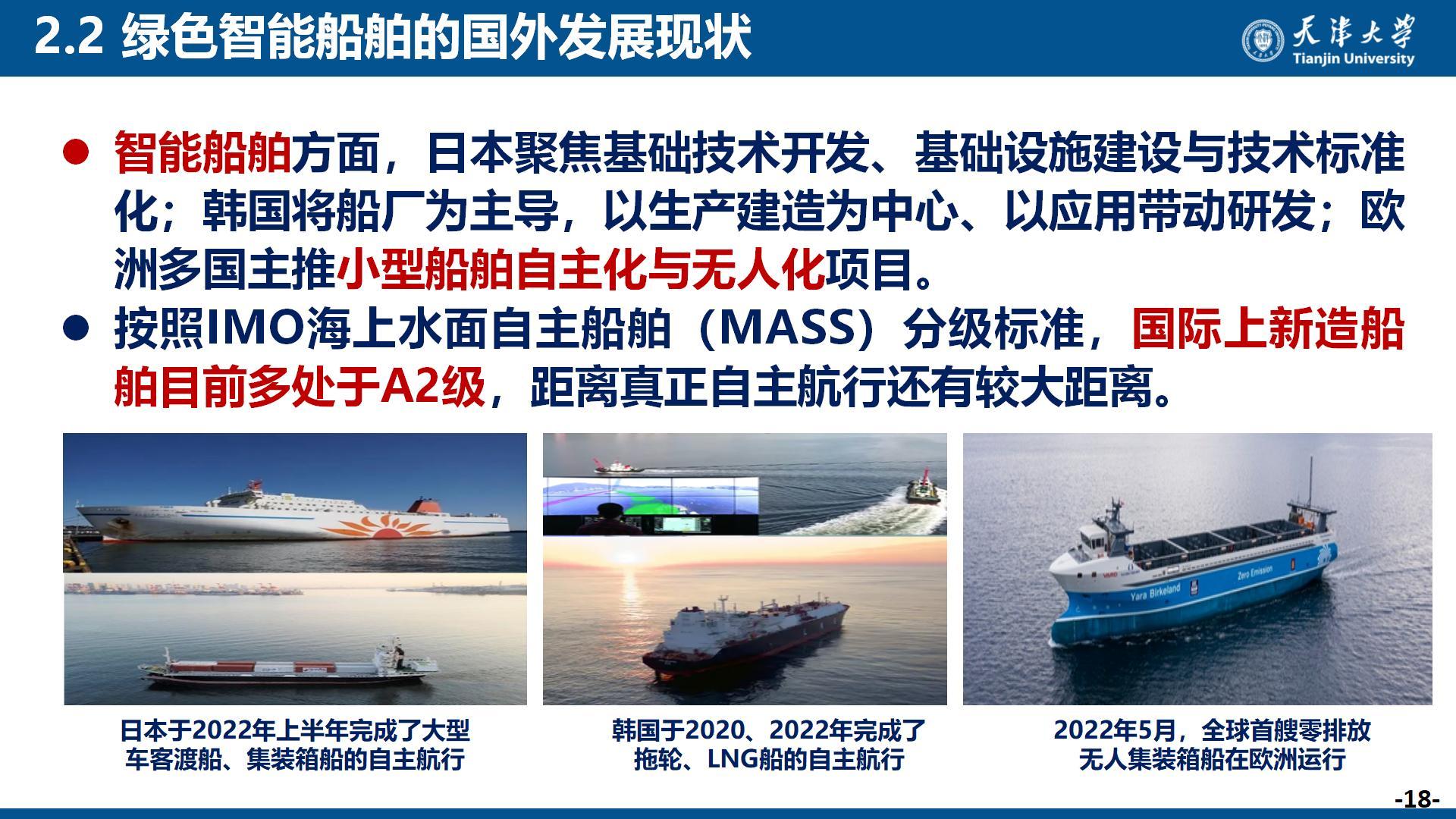 2.2 绿色智能船舶的国外发展现状

天津大学
Tianjin University

● 智能船舶方面，日本聚焦基础技术开发、基础设施建设与技术标准化；韩国将船厂为主导，以生产建造为中心、以应用带动研发；欧洲多国主推小型船舶自主化与无人化项目。

● 按照IMO海上水面自主船舶（MASS）分级标准，国际上新造船舶目前多处于A2级，距离真正自主航行还有较大距离。

Yara Birkeland

Zero Emission

日本于2022年上半年完成了大型车客渡船、集装箱船的自主航行

韩国于2020、2022年完成了拖轮、LNG船的自主航行

2022年5月，全球首艘零排放无人集装箱船在欧洲运行

-18-